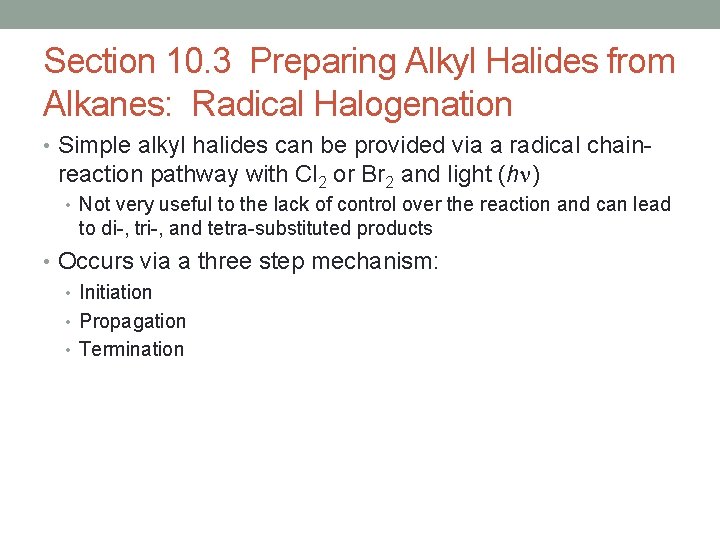 Section 10.3 Preparing Alkyl Halides from Alkanes: Radical Halogenation

• Simple alkyl halides can be provided via a radical chain-reaction pathway with $Cl_2$ or $Br_2$ and light ($h\nu$)
  • Not very useful to the lack of control over the reaction and can lead to di-, tri-, and tetra-substituted products
• Occurs via a three step mechanism:
  • Initiation
  • Propagation
  • Termination